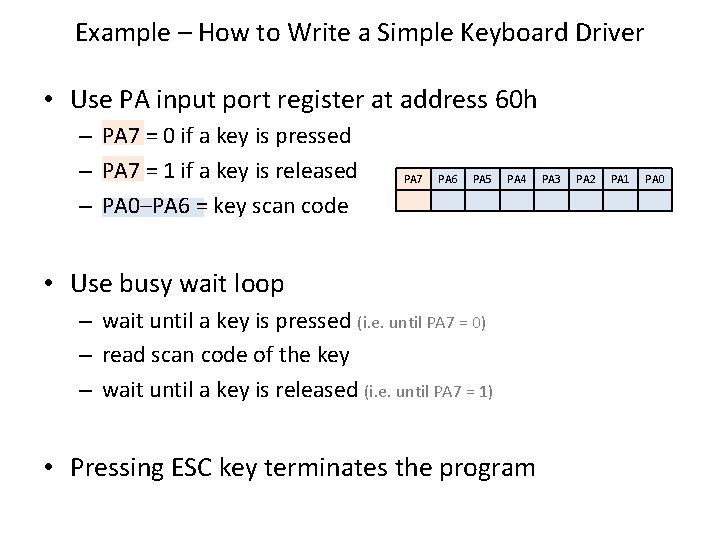 Example – How to Write a Simple Keyboard Driver

• Use PA input port register at address 60h
– PA7 = 0 if a key is pressed
– PA7 = 1 if a key is released
– PA0–PA6 = key scan code

| PA7 | PA6 | PA5 | PA4 | PA3 | PA2 | PA1 | PA0 |
|---|---|---|---|---|---|---|---|
| | | | | | | | |

• Use busy wait loop
– wait until a key is pressed (i.e. until PA7 = 0)
– read scan code of the key
– wait until a key is released (i.e. until PA7 = 1)

• Pressing ESC key terminates the program